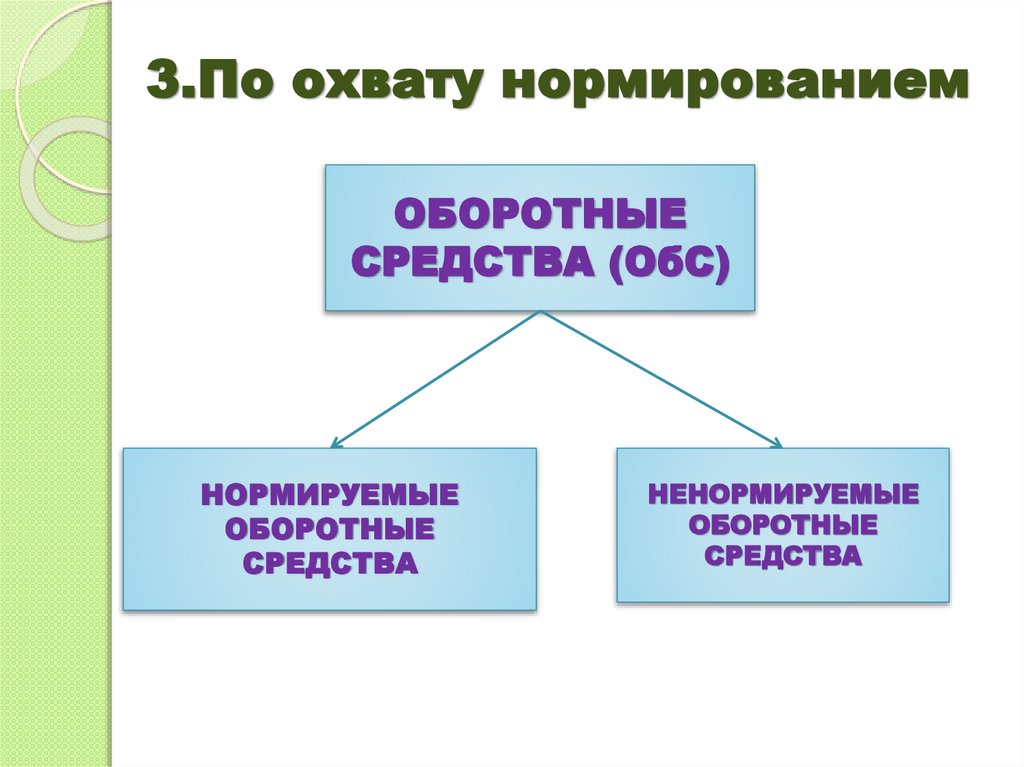 3.По охвату нормированием

ОБОРОТНЫЕ СРЕДСТВА (ОбС)

НОРМИРУЕМЫЕ ОБОРОТНЫЕ СРЕДСТВА

НЕНОРМИРУЕМЫЕ ОБОРОТНЫЕ СРЕДСТВА